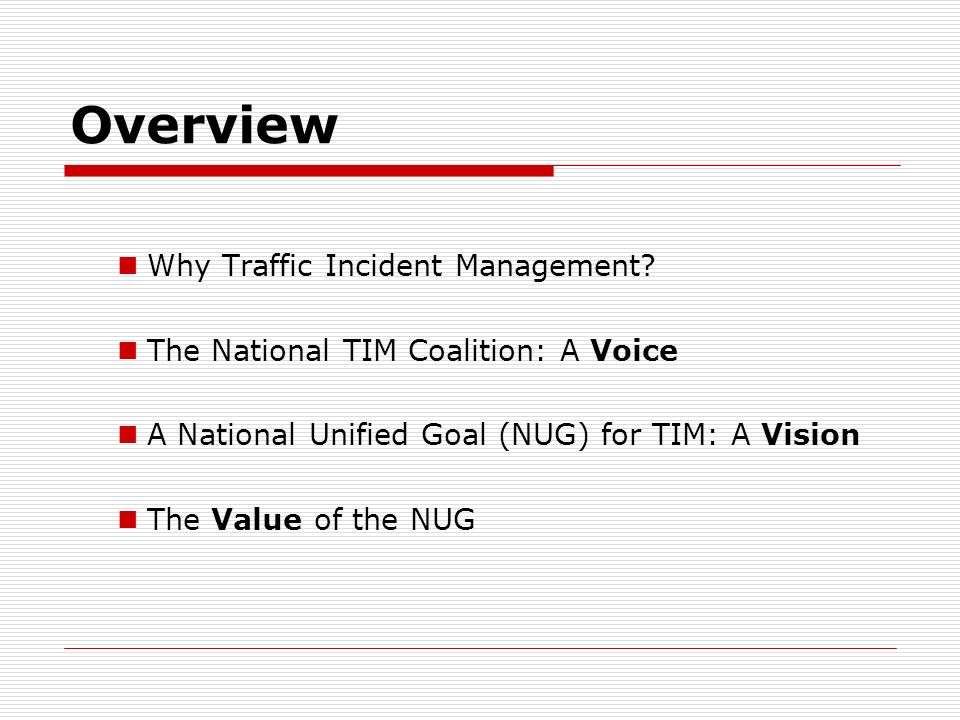 Overview

Why Traffic Incident Management?

The National TIM Coalition: A Voice

A National Unified Goal (NUG) for TIM: A Vision

The Value of the NUG